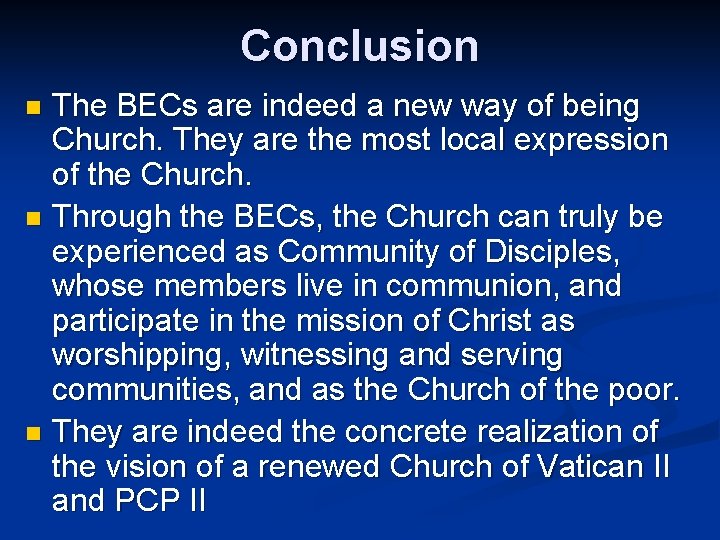 Conclusion

The BECs are indeed a new way of being Church. They are the most local expression of the Church.

Through the BECs, the Church can truly be experienced as Community of Disciples, whose members live in communion, and participate in the mission of Christ as worshipping, witnessing and serving communities, and as the Church of the poor.

They are indeed the concrete realization of the vision of a renewed Church of Vatican II and PCP II